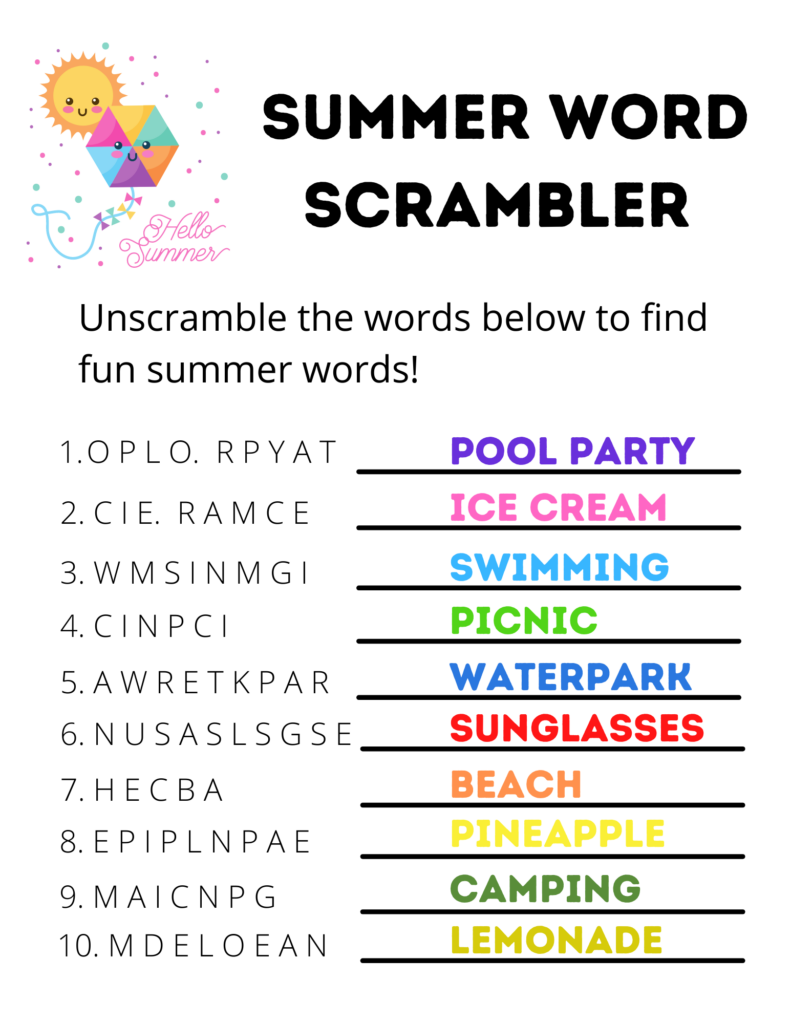 Hello Summer

SUMMER WORD SCRAMBLER

Unscramble the words below to find fun summer words!

1. O P L O. R P Y A T POOL PARTY
2. C I E. R A M C E ICE CREAM
3. W M S I N M G I SWIMMING
4. C I N P C I PICNIC
5. A W R E T K P A R WATERPARK
6. N U S A S L S G S E SUNGLASSES
7. H E C B A BEACH
8. E P I P L N P A E PINEAPPLE
9. M A I C N P G CAMPING
10. M D E L O E A N LEMONADE